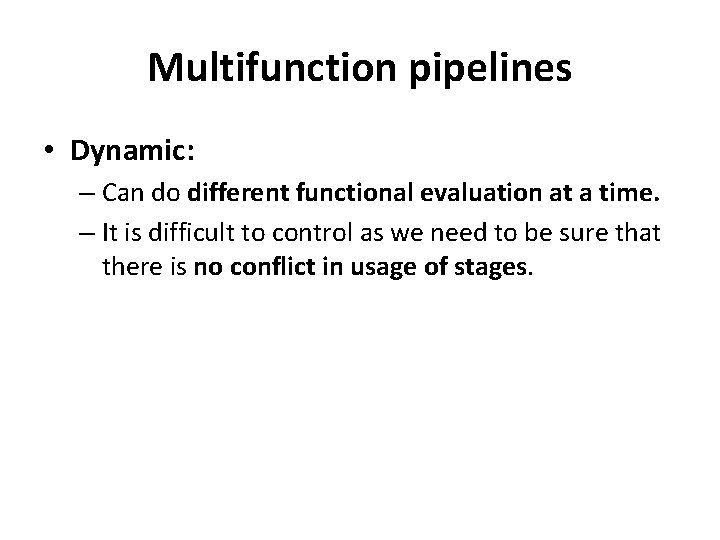 Multifunction pipelines

• Dynamic:
  – Can do different functional evaluation at a time.
  – It is difficult to control as we need to be sure that there is no conflict in usage of stages.